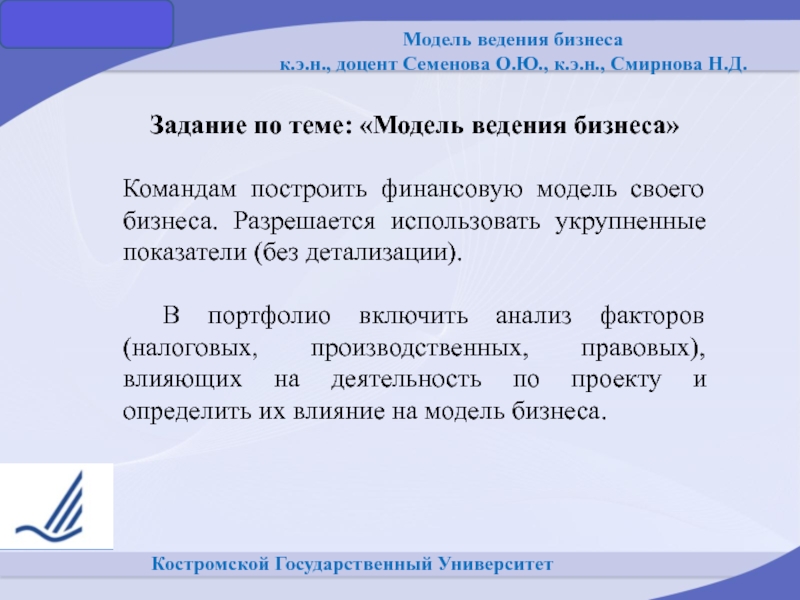 Модель ведения бизнеса
к.э.н., доцент Семенова О.Ю., к.э.н., Смирнова Н.Д.

Задание по теме: «Модель ведения бизнеса»

Командам построить финансовую модель своего бизнеса. Разрешается использовать укрупненные показатели (без детализации).

В портфолио включить анализ факторов (налоговых, производственных, правовых), влияющих на деятельность по проекту и определить их влияние на модель бизнеса.

Костромской Государственный Университет